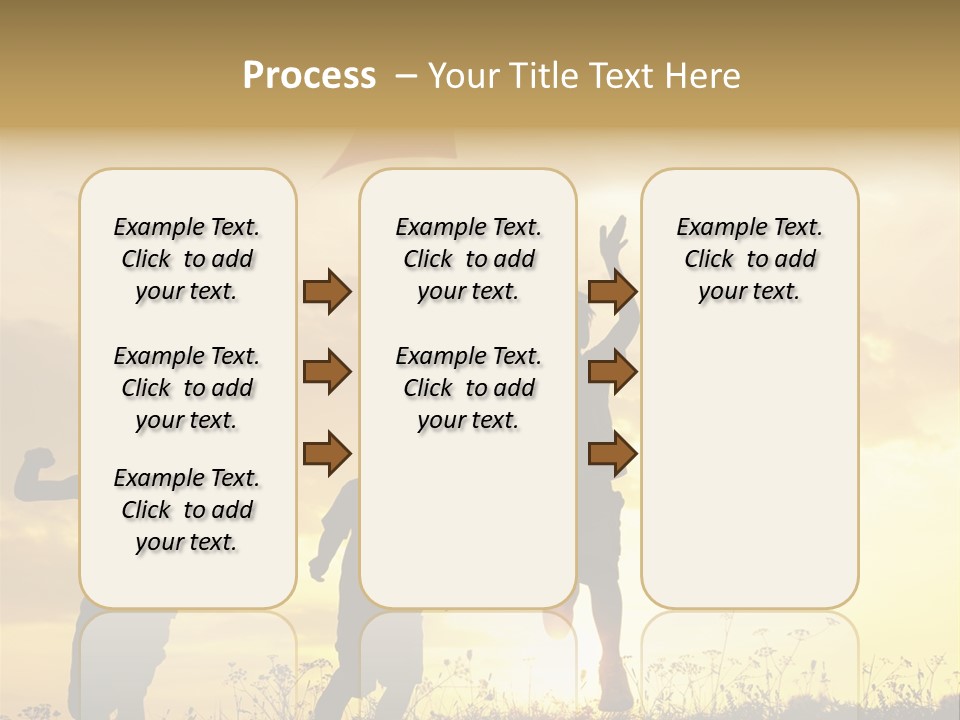 Process – Your Title Text Here

Example Text. Click to add your text.

Example Text. Click to add your text.

Example Text. Click to add your text.

Example Text. Click to add your text.

Example Text. Click to add your text.

Example Text. Click to add your text.